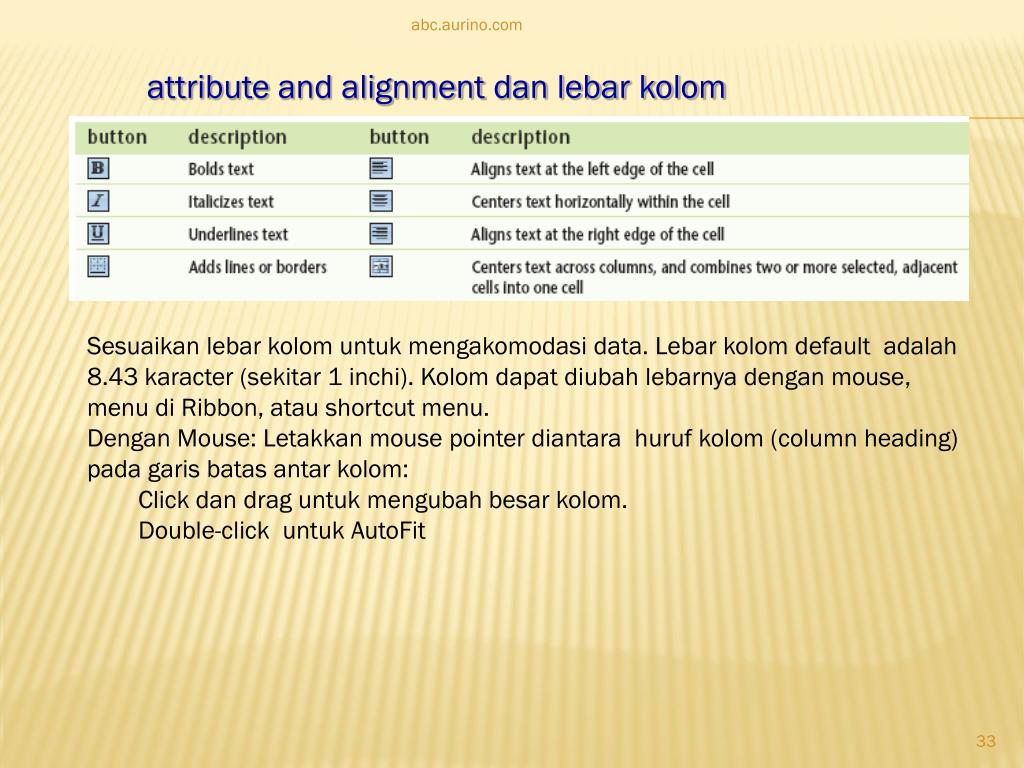 abc.aurino.com

attribute and alignment dan lebar kolom

| button | description | button | description |
|---|---|---|---|
| B | Bolds text | | Aligns text at the left edge of the cell |
| I | Italicizes text | | Centers text horizontally within the cell |
| U | Underlines text | | Aligns text at the right edge of the cell |
| | Adds lines or borders | | Centers text across columns, and combines two or more selected, adjacent cells into one cell |

Sesuaikan lebar kolom untuk mengakomodasi data. Lebar kolom default adalah 8.43 karacter (sekitar 1 inchi). Kolom dapat diubah lebarnya dengan mouse, menu di Ribbon, atau shortcut menu.
Dengan Mouse: Letakkan mouse pointer diantara huruf kolom (column heading) pada garis batas antar kolom:
Click dan drag untuk mengubah besar kolom.
Double-click untuk AutoFit

33